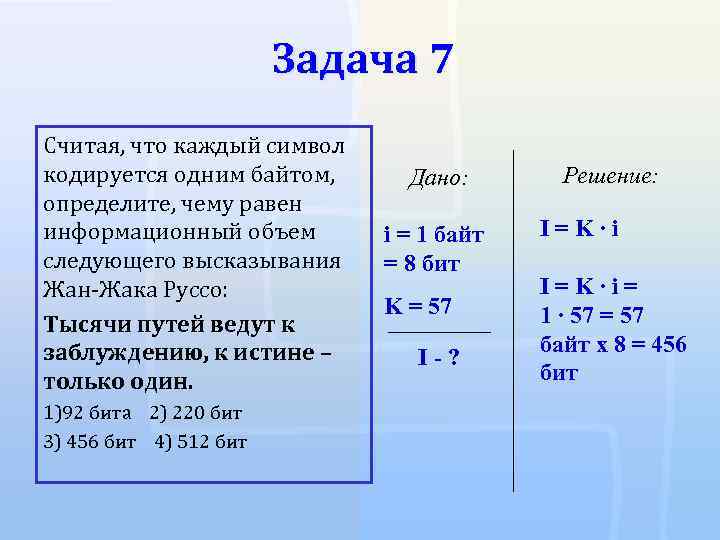 Задача 7

Считая, что каждый символ кодируется одним байтом, определите, чему равен информационный объем следующего высказывания Жан-Жака Руссо:

Тысячи путей ведут к заблуждению, к истине – только один.

1)92 бита 2) 220 бит

3) 456 бит 4) 512 бит

Дано:

i = 1 байт = 8 бит

K = 57

I - ?

Решение:

I = K · i

I = K · i = 1 · 57 = 57 байт x 8 = 456 бит